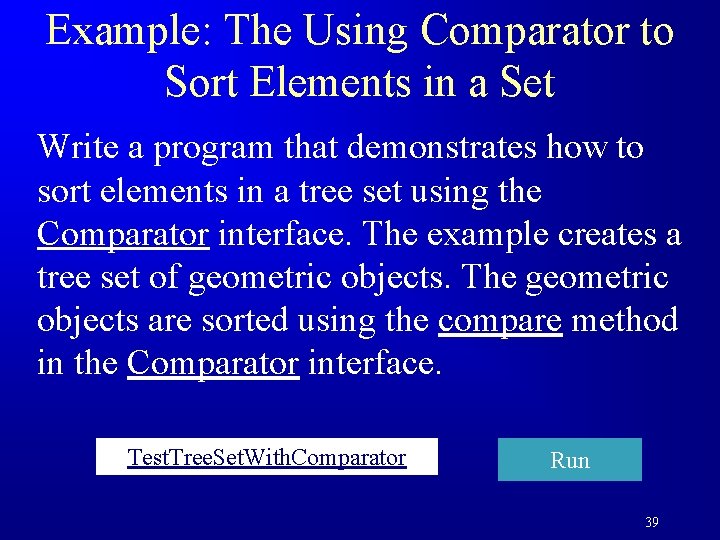 Example: The Using Comparator to Sort Elements in a Set

Write a program that demonstrates how to sort elements in a tree set using the Comparator interface. The example creates a tree set of geometric objects. The geometric objects are sorted using the compare method in the Comparator interface.

TestTreeSetWithComparator

Run

39